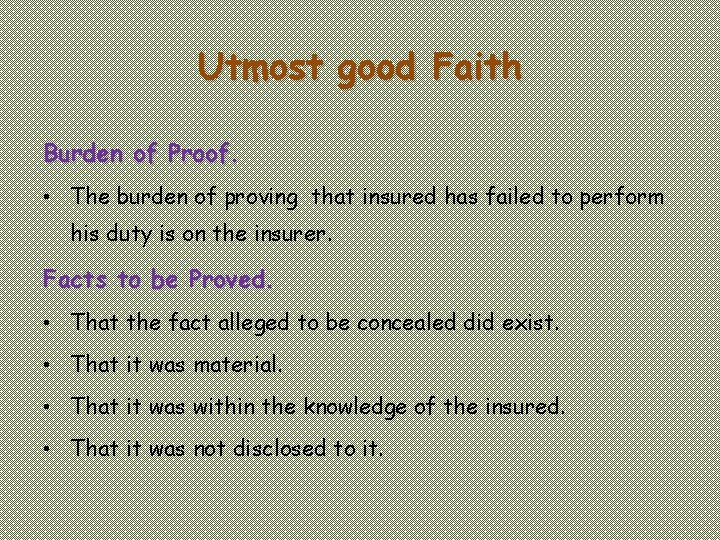 Utmost good Faith

Burden of Proof.

• The burden of proving that insured has failed to perform his duty is on the insurer.

Facts to be Proved.

• That the fact alleged to be concealed did exist.

• That it was material.

• That it was within the knowledge of the insured.

• That it was not disclosed to it.